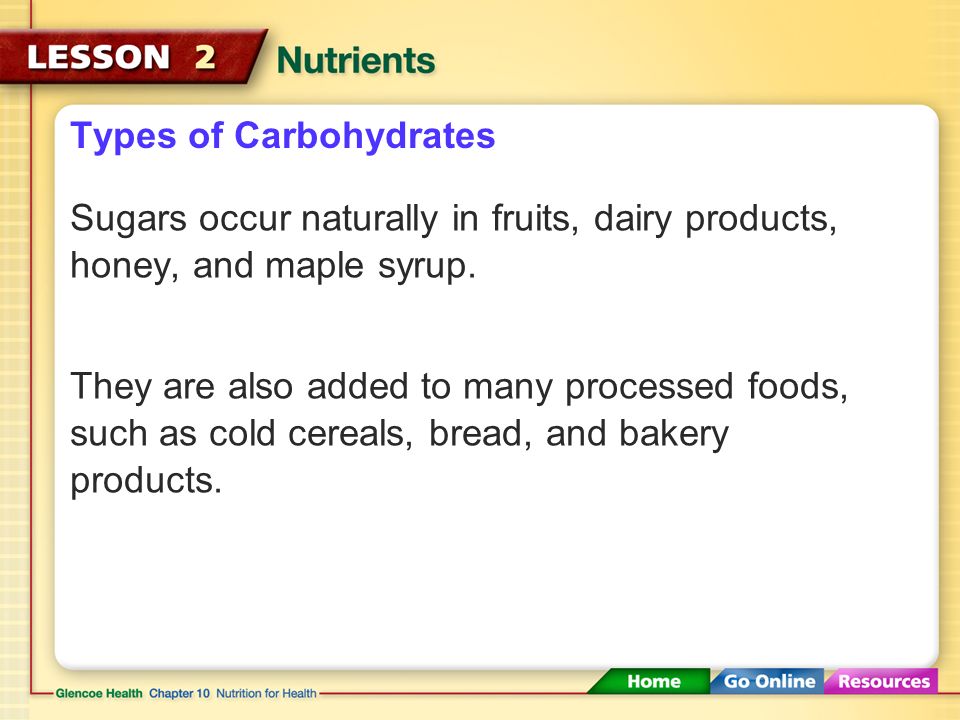 LESSON 2 Nutrients

Types of Carbohydrates

Sugars occur naturally in fruits, dairy products, honey, and maple syrup.

They are also added to many processed foods, such as cold cereals, bread, and bakery products.

Glencoe Health Chapter 10 Nutrition for Health

Home Go Online Resources